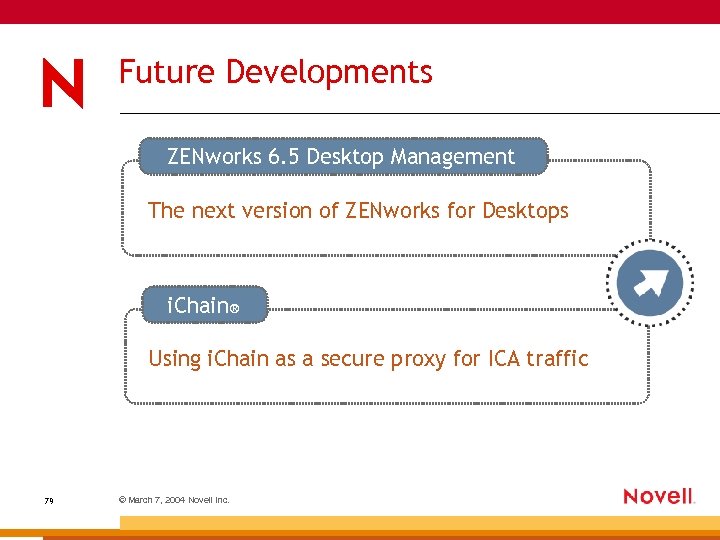 N

Future Developments

ZENworks 6.5 Desktop Management

The next version of ZENworks for Desktops

iChain®

Using iChain as a secure proxy for ICA traffic

79

© March 7, 2004 Novell Inc.

Novell.